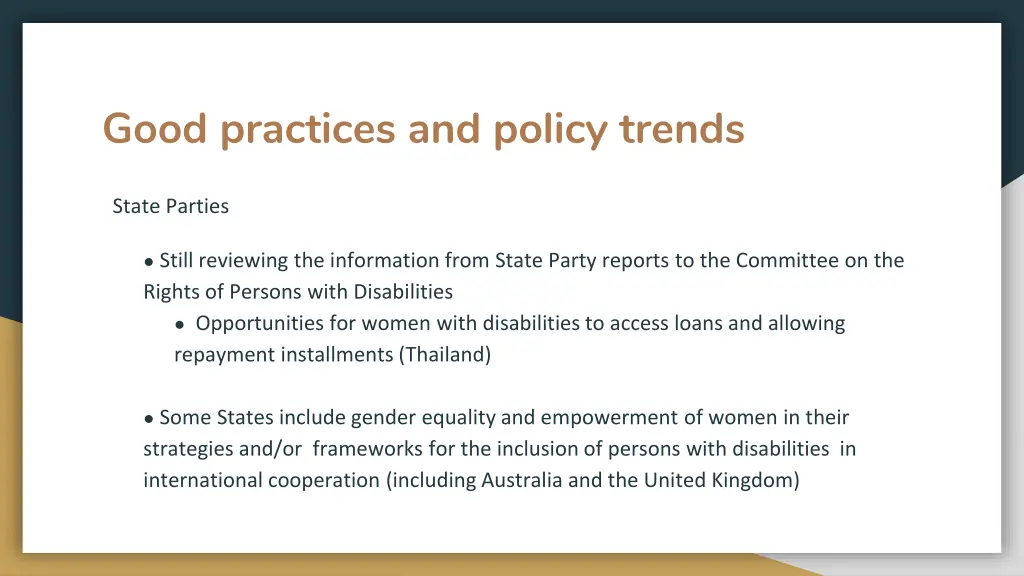 Good practices and policy trends

State Parties

● Still reviewing the information from State Party reports to the Committee on the Rights of Persons with Disabilities

● Opportunities for women with disabilities to access loans and allowing repayment installments (Thailand)

● Some States include gender equality and empowerment of women in their strategies and/or frameworks for the inclusion of persons with disabilities in international cooperation (including Australia and the United Kingdom)